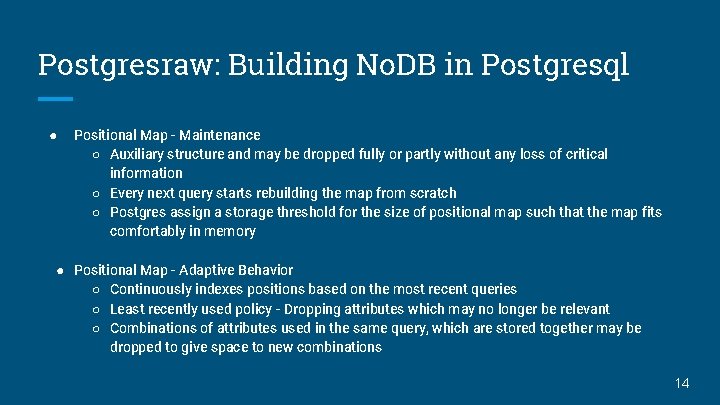 Postgresraw: Building NoDB in Postgresql

● Positional Map - Maintenance
○ Auxiliary structure and may be dropped fully or partly without any loss of critical information
○ Every next query starts rebuilding the map from scratch
○ Postgres assign a storage threshold for the size of positional map such that the map fits comfortably in memory

● Positional Map - Adaptive Behavior
○ Continuously indexes positions based on the most recent queries
○ Least recently used policy - Dropping attributes which may no longer be relevant
○ Combinations of attributes used in the same query, which are stored together may be dropped to give space to new combinations

14